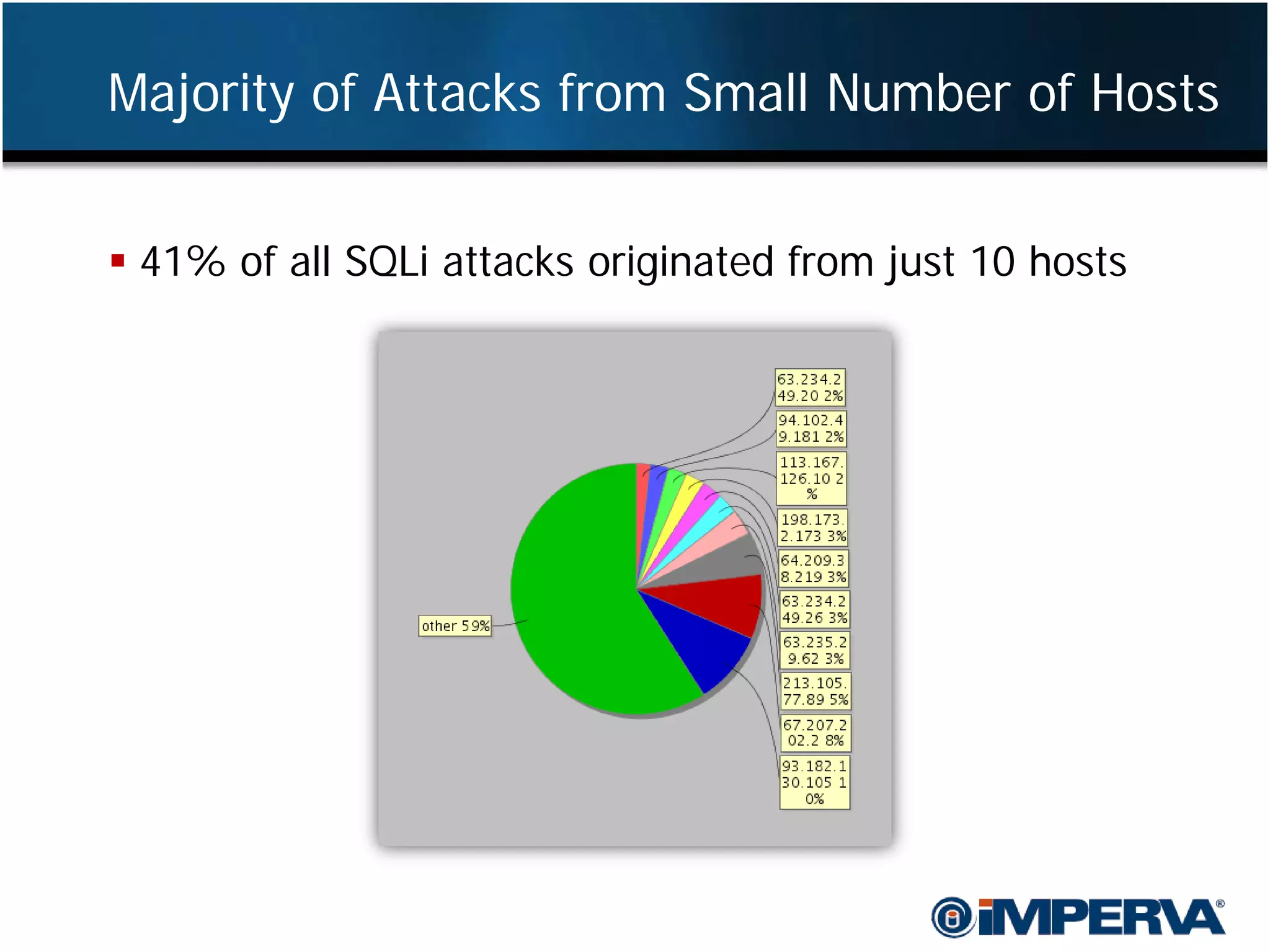 Majority of Attacks from Small Number of Hosts

▪ 41% of all SQLi attacks originated from just 10 hosts

63.234.249.20 2%

94.102.49.181 2%

113.167.126.10 2%

198.173.2.173 3%

64.209.38.219 3%

63.234.249.26 3%

63.235.29.62 3%

213.105.77.89 5%

67.207.202.2 8%

93.182.130.105 10%

other 59%

iMPERVA®